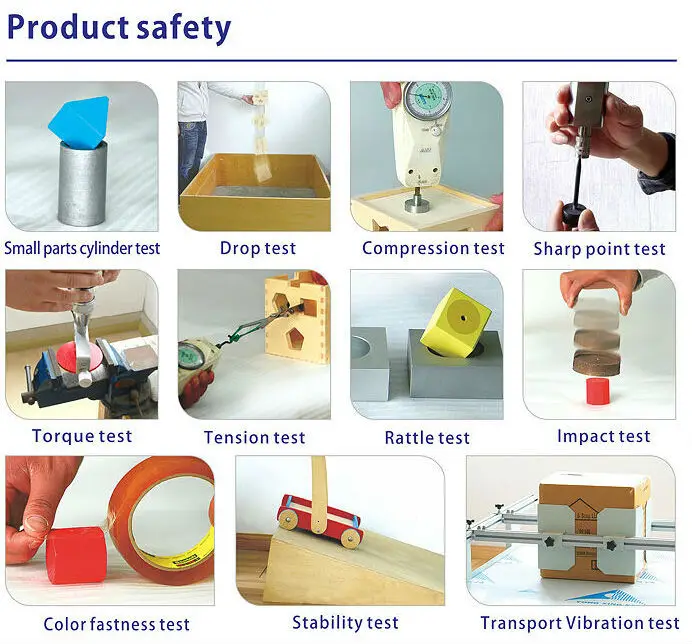 Product safety

Small parts cylinder test

Drop test

Compression test

Sharp point test

Torque test

Tension test

Rattle test

Impact test

Color fastness test

Stability test

Transport Vibration test